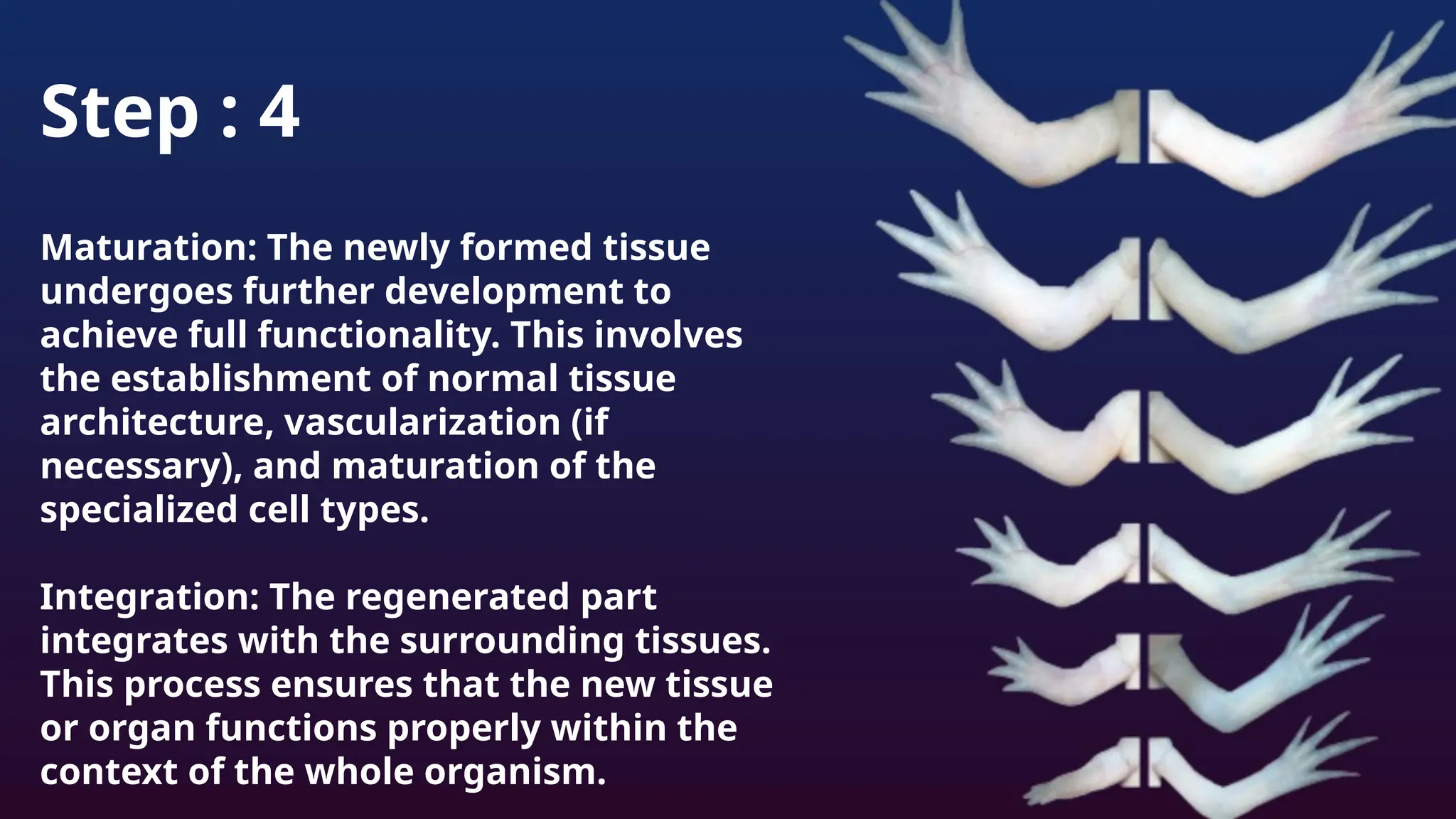 Step : 4

Maturation: The newly formed tissue undergoes further development to achieve full functionality. This involves the establishment of normal tissue architecture, vascularization (if necessary), and maturation of the specialized cell types.

Integration: The regenerated part integrates with the surrounding tissues. This process ensures that the new tissue or organ functions properly within the context of the whole organism.